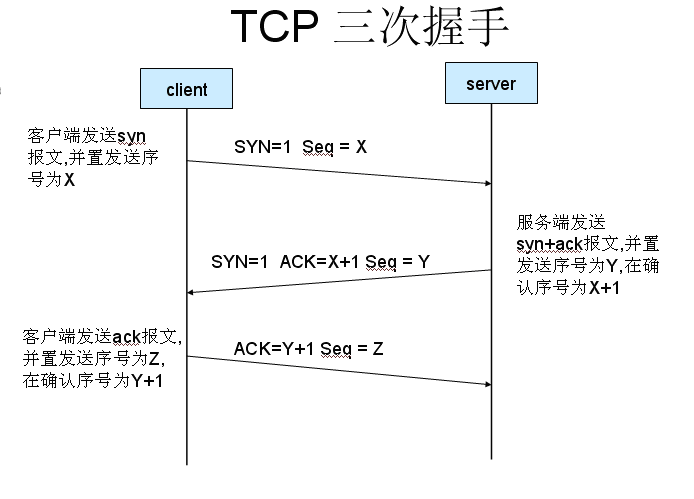 TCP 三次握手

client

server

客户端发送syn报文,并置发送序号为X

SYN=1 Seq = X

服务端发送syn+ack报文,并置发送序号为Y,在确认序号为X+1

SYN=1 ACK=X+1 Seq = Y

客户端发送ack报文,并置发送序号为Z,在确认序号为Y+1

ACK=Y+1 Seq = Z